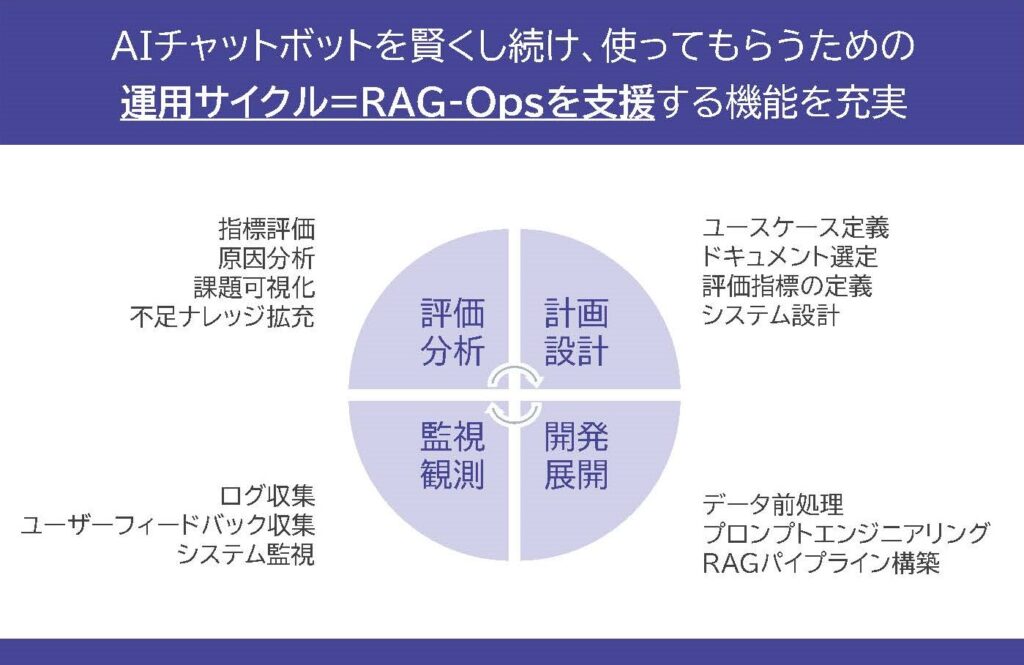 AIチャットボットを賢くし続け、使ってもらうための
運用サイクル＝RAG-Opsを支援する機能を充実

指標評価
原因分析
課題可視化
不足ナレッジ拡充

評価
分析

計画
設計

ユースケース定義
ドキュメント選定
評価指標の定義
システム設計

監視
観測

開発
展開

ログ収集
ユーザーフィードバック収集
システム監視

データ前処理
プロンプトエンジニアリング
RAGパイプライン構築